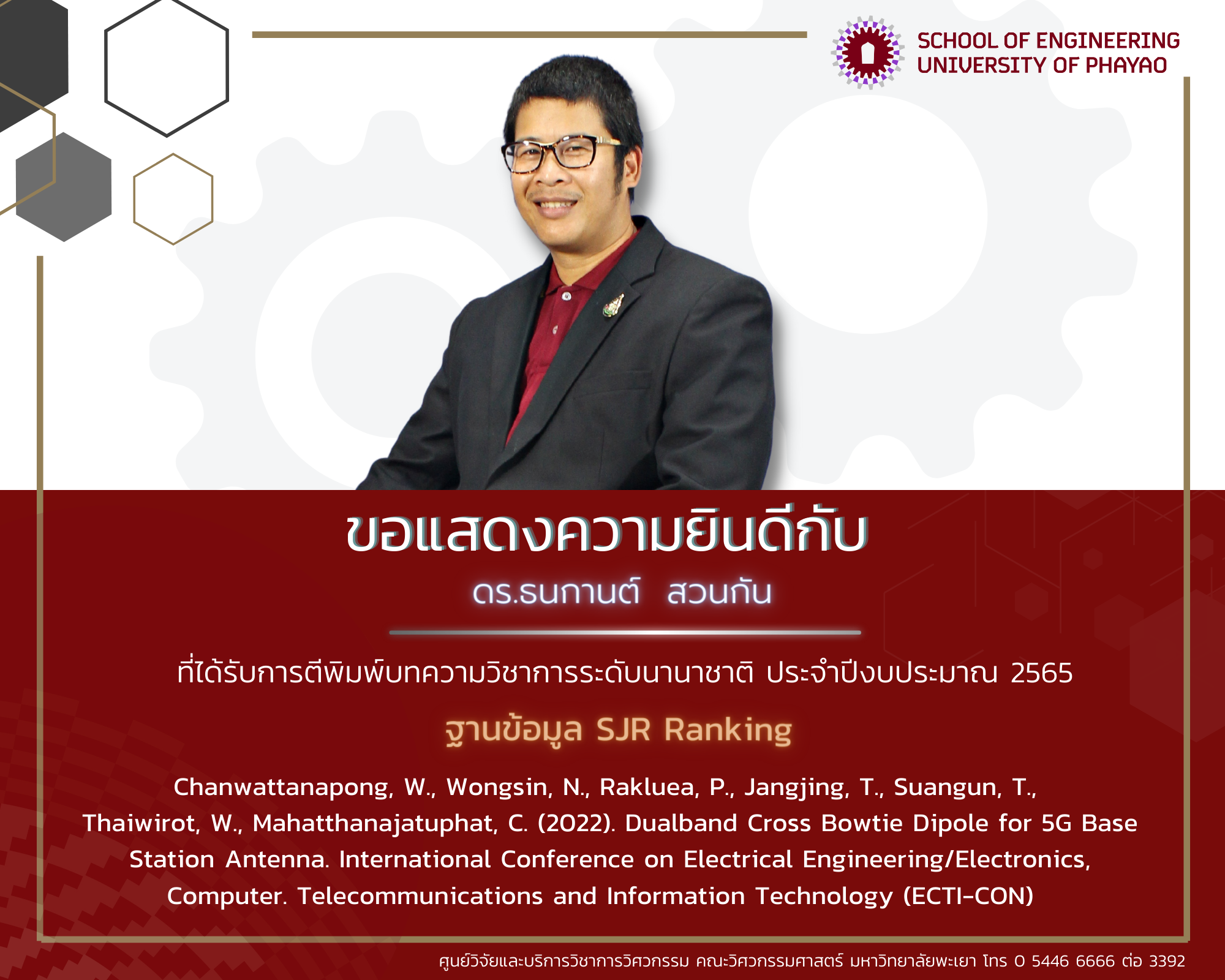 SCHOOL OF ENGINEERING
UNIVERSITY OF PHAYAO

ขอแสดงความยินดีกับ

ดร.ธนกานต์ สวนกัน

ที่ได้รับการตีพิมพ์บทความวิชาการระดับนานาชาติ ประจำปีงบประมาณ 2565

ฐานข้อมูล SJR Ranking

Chanwattanapong, W., Wongsin, N., Rakluea, P., Jangjing, T., Suangun, T., Thaiwirot, W., Mahatthanajatuphat, C. (2022). Dualband Cross Bowtie Dipole for 5G Base Station Antenna. International Conference on Electrical Engineering/Electronics, Computer. Telecommunications and Information Technology (ECTI-CON)

ศูนย์วิจัยและบริการวิชาการวิศวกรรม คณะวิศวกรรมศาสตร์ มหาวิทยาลัยพะเยา โทร 0 5446 6666 ต่อ 3392